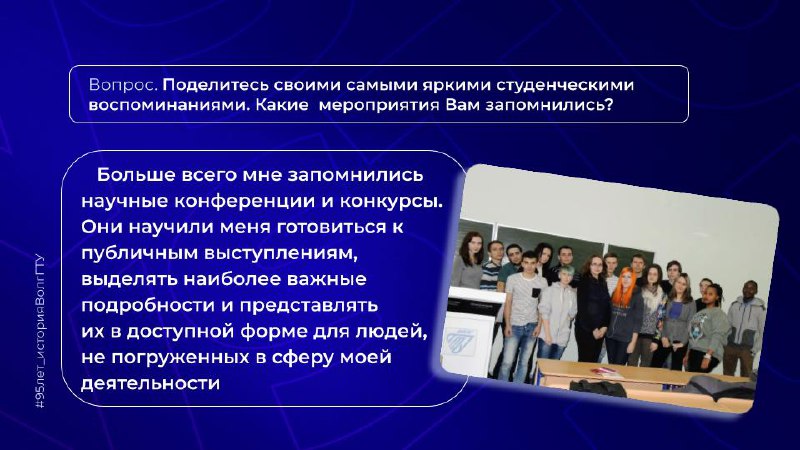 Вопрос. Поделитесь своими самыми яркими студенческими воспоминаниями. Какие мероприятия Вам запомнились?

Больше всего мне запомнились научные конференции и конкурсы. Они научили меня готовиться к публичным выступлениям, выделять наиболее важные подробности и представлять их в доступной форме для людей, не погруженных в сферу моей деятельности

#95лет_историяВолгГТУ